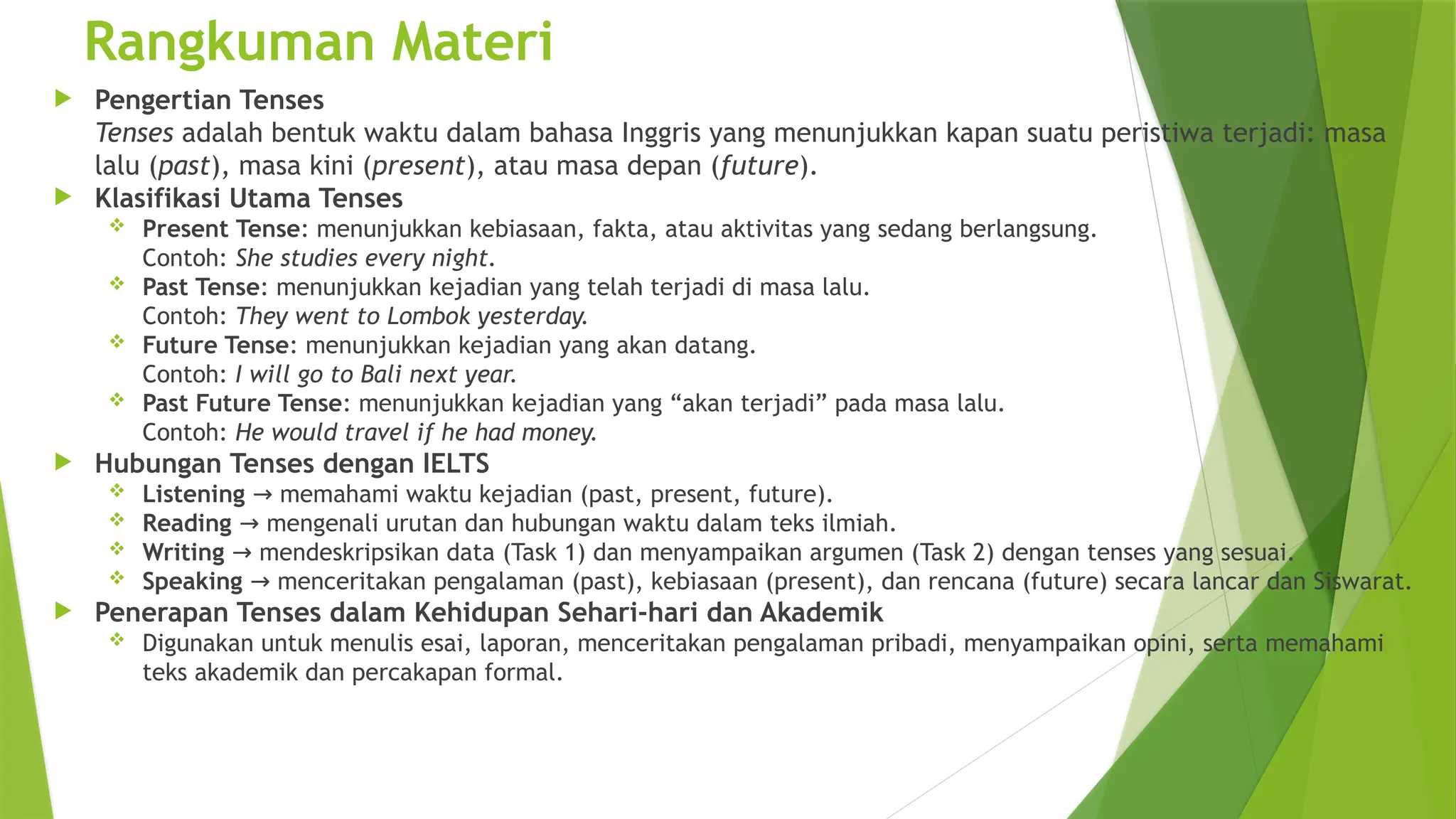 Rangkuman Materi

Pengertian Tenses
Tenses adalah bentuk waktu dalam bahasa Inggris yang menunjukkan kapan suatu peristiwa terjadi: masa lalu (past), masa kini (present), atau masa depan (future).

Klasifikasi Utama Tenses

Present Tense: menunjukkan kebiasaan, fakta, atau aktivitas yang sedang berlangsung.
Contoh: She studies every night.

Past Tense: menunjukkan kejadian yang telah terjadi di masa lalu.
Contoh: They went to Lombok yesterday.

Future Tense: menunjukkan kejadian yang akan datang.
Contoh: I will go to Bali next year.

Past Future Tense: menunjukkan kejadian yang “akan terjadi” pada masa lalu.
Contoh: He would travel if he had money.

Hubungan Tenses dengan IELTS

Listening → memahami waktu kejadian (past, present, future).

Reading → mengenali urutan dan hubungan waktu dalam teks ilmiah.

Writing → mendeskripsikan data (Task 1) dan menyampaikan argumen (Task 2) dengan tenses yang sesuai.

Speaking → menceritakan pengalaman (past), kebiasaan (present), dan rencana (future) secara lancar dan Siswarat.

Penerapan Tenses dalam Kehidupan Sehari-hari dan Akademik

Digunakan untuk menulis esai, laporan, menceritakan pengalaman pribadi, menyampaikan opini, serta memahami teks akademik dan percakapan formal.